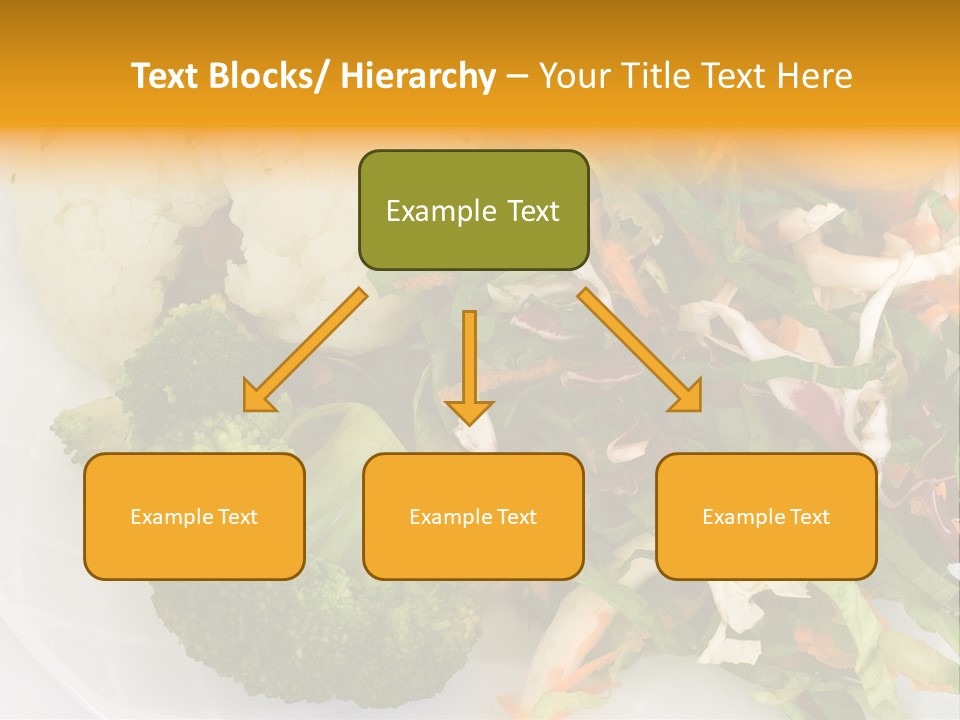 Text Blocks/ Hierarchy – Your Title Text Here

Example Text

Example Text

Example Text

Example Text